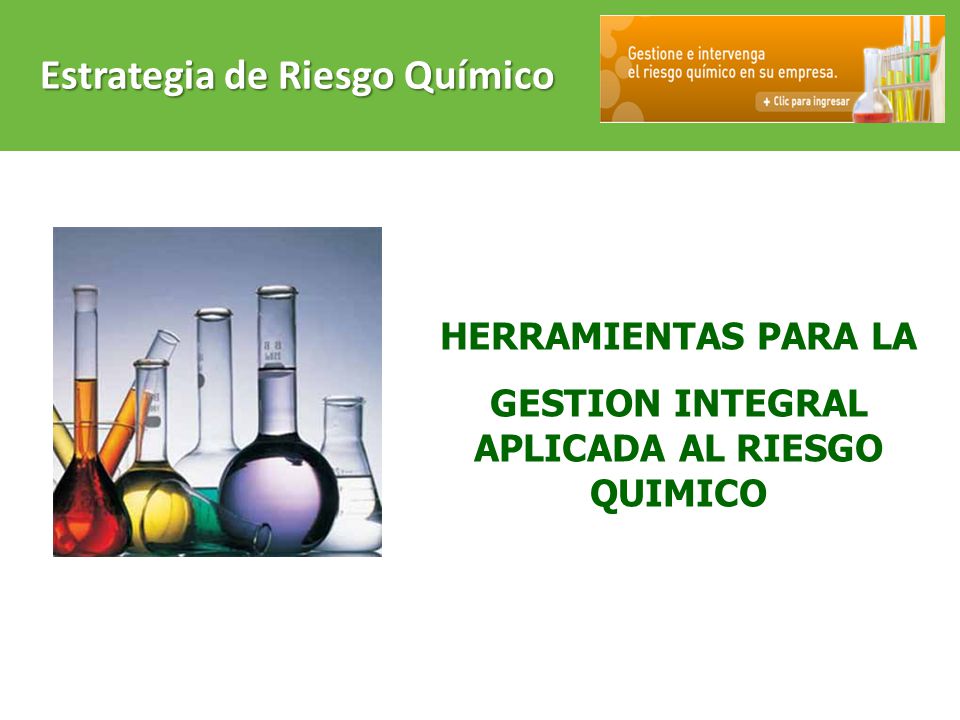 Estrategia de Riesgo Químico

Gestione e intervenga el riesgo químico en su empresa.

+ Clic para ingresar

HERRAMIENTAS PARA LA

GESTION INTEGRAL APLICADA AL RIESGO QUIMICO